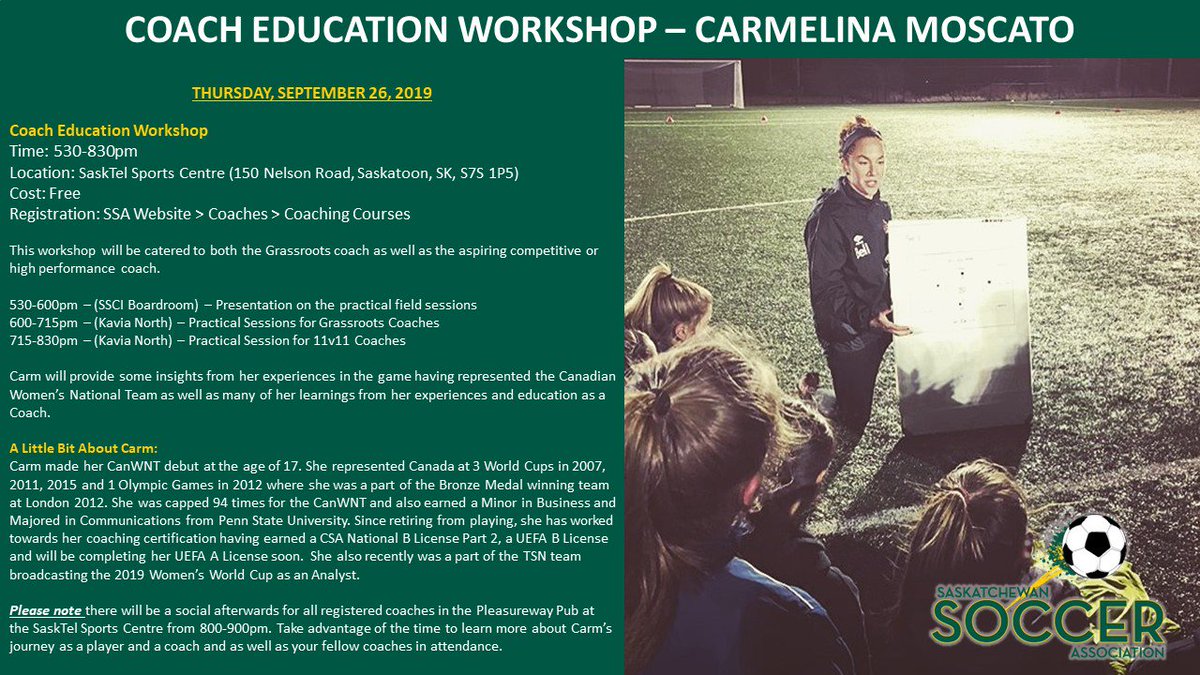 COACH EDUCATION WORKSHOP – CARMELINA MOSCATO

THURSDAY, SEPTEMBER 26, 2019

Coach Education Workshop
Time: 530-830pm
Location: SaskTel Sports Centre (150 Nelson Road, Saskatoon, SK, S7S 1P5)
Cost: Free
Registration: SSA Website > Coaches > Coaching Courses

This workshop will be catered to both the Grassroots coach as well as the aspiring competitive or high performance coach.

530-600pm – (SSCI Boardroom) – Presentation on the practical field sessions
600-715pm – (Kavia North) – Practical Sessions for Grassroots Coaches
715-830pm – (Kavia North) – Practical Session for 11v11 Coaches

Carm will provide some insights from her experiences in the game having represented the Canadian Women's National Team as well as many of her learnings from her experiences and education as a Coach.

A Little Bit About Carm:
Carm made her CanWNT debut at the age of 17. She represented Canada at 3 World Cups in 2007, 2011, 2015 and 1 Olympic Games in 2012 where she was a part of the Bronze Medal winning team at London 2012. She was capped 94 times for the CanWNT and also earned a Minor in Business and Majored in Communications from Penn State University. Since retiring from playing, she has worked towards her coaching certification having earned a CSA National B License Part 2, a UEFA B License and will be completing her UEFA A License soon. She also recently was a part of the TSN team broadcasting the 2019 Women's World Cup as an Analyst.

Please note there will be a social afterwards for all registered coaches in the Pleasureway Pub at the SaskTel Sports Centre from 800-900pm. Take advantage of the time to learn more about Carm's journey as a player and a coach and as well as your fellow coaches in attendance.

bell

SASKATCHEWAN SOCCER ASSOCIATION